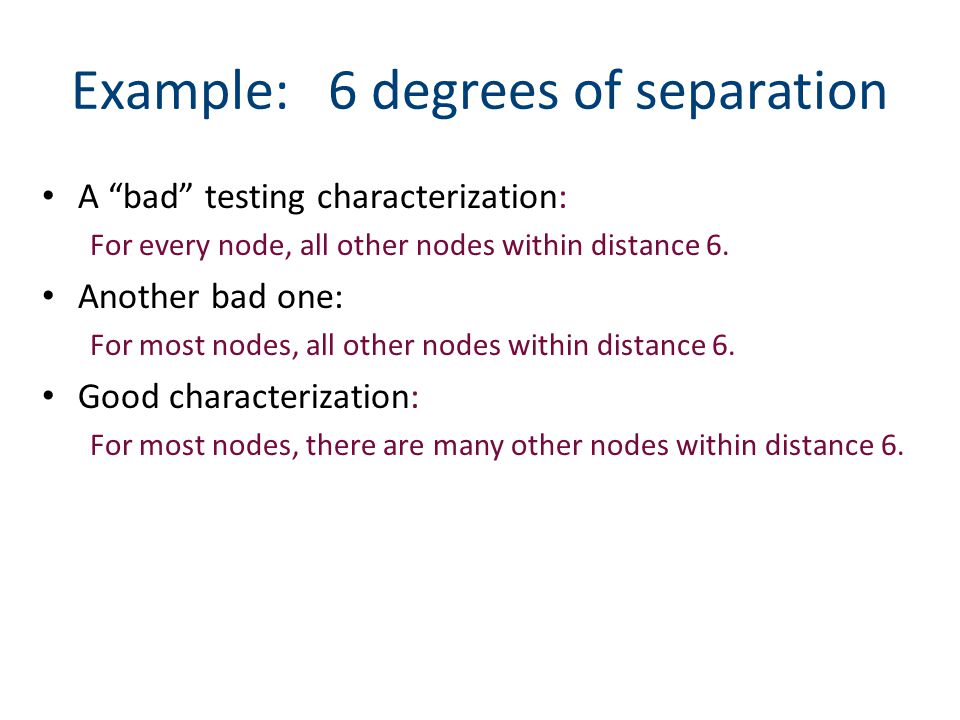 Example: 6 degrees of separation

• A “bad” testing characterization:

For every node, all other nodes within distance 6.

• Another bad one:

For most nodes, all other nodes within distance 6.

• Good characterization:

For most nodes, there are many other nodes within distance 6.